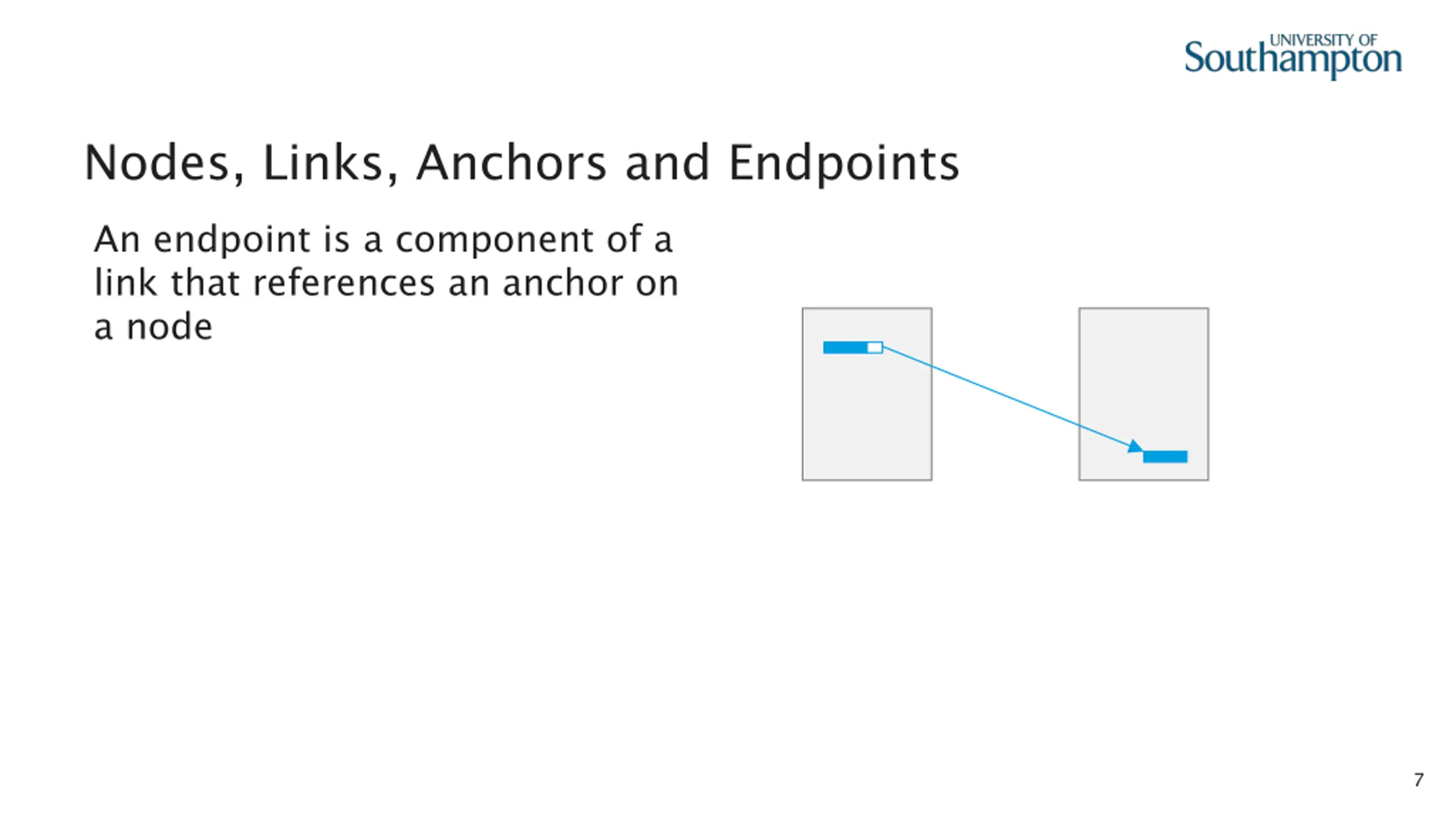 UNIVERSITY OF Southampton

Nodes, Links, Anchors and Endpoints

An endpoint is a component of a link that references an anchor on a node

7